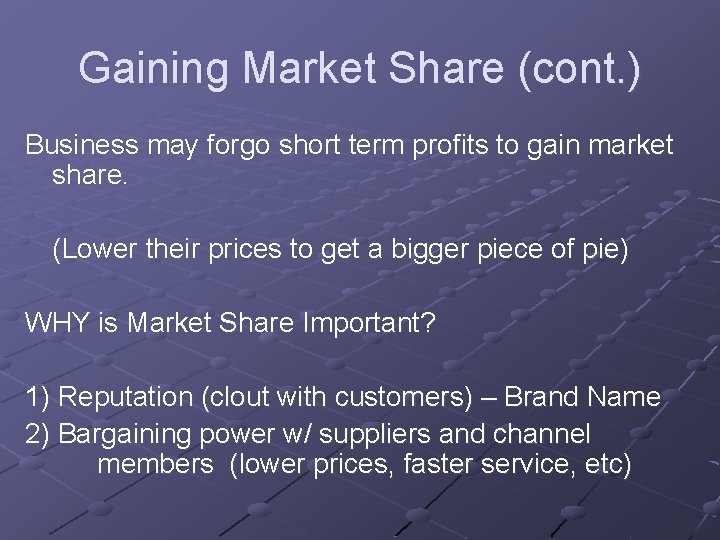 Gaining Market Share (cont.)

Business may forgo short term profits to gain market share.

(Lower their prices to get a bigger piece of pie)

WHY is Market Share Important?

1) Reputation (clout with customers) – Brand Name
2) Bargaining power w/ suppliers and channel members (lower prices, faster service, etc)